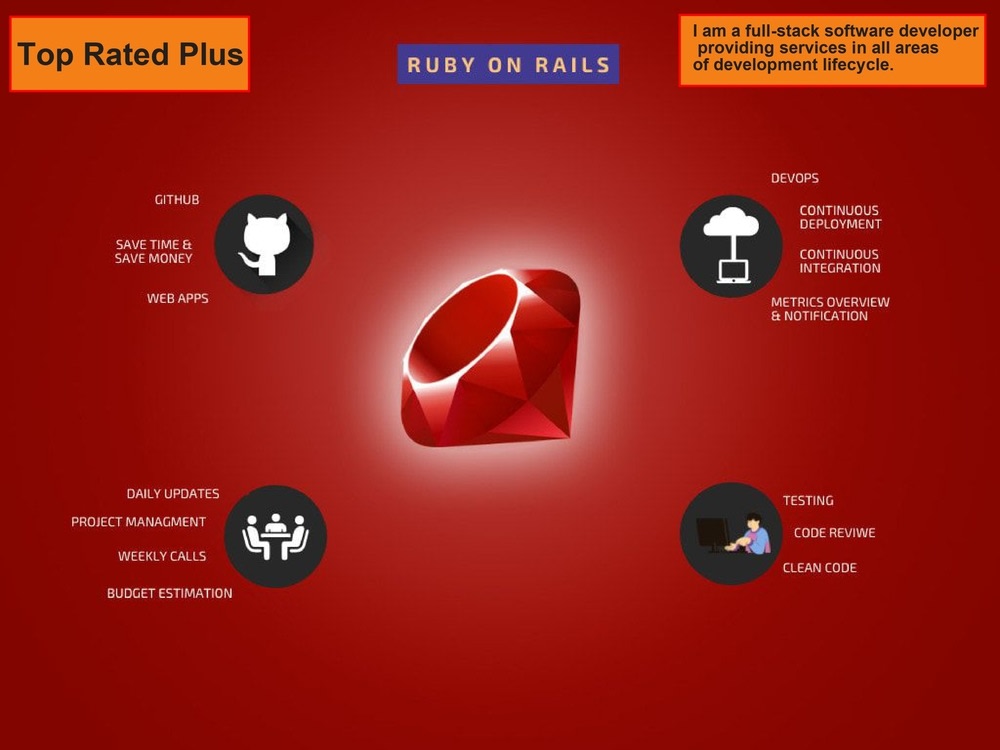 Top Rated Plus

RUBY ON RAILS

I am a full-stack software developer providing services in all areas of development lifecycle.

GITHUB

SAVE TIME & SAVE MONEY

WEB APPS

DEVOPS

CONTINUOUS DEPLOYMENT

CONTINUOUS INTEGRATION

METRICS OVERVIEW & NOTIFICATION

DAILY UPDATES

PROJECT MANAGMENT

WEEKLY CALLS

BUDGET ESTIMATION

TESTING

CODE REVIWE

CLEAN CODE